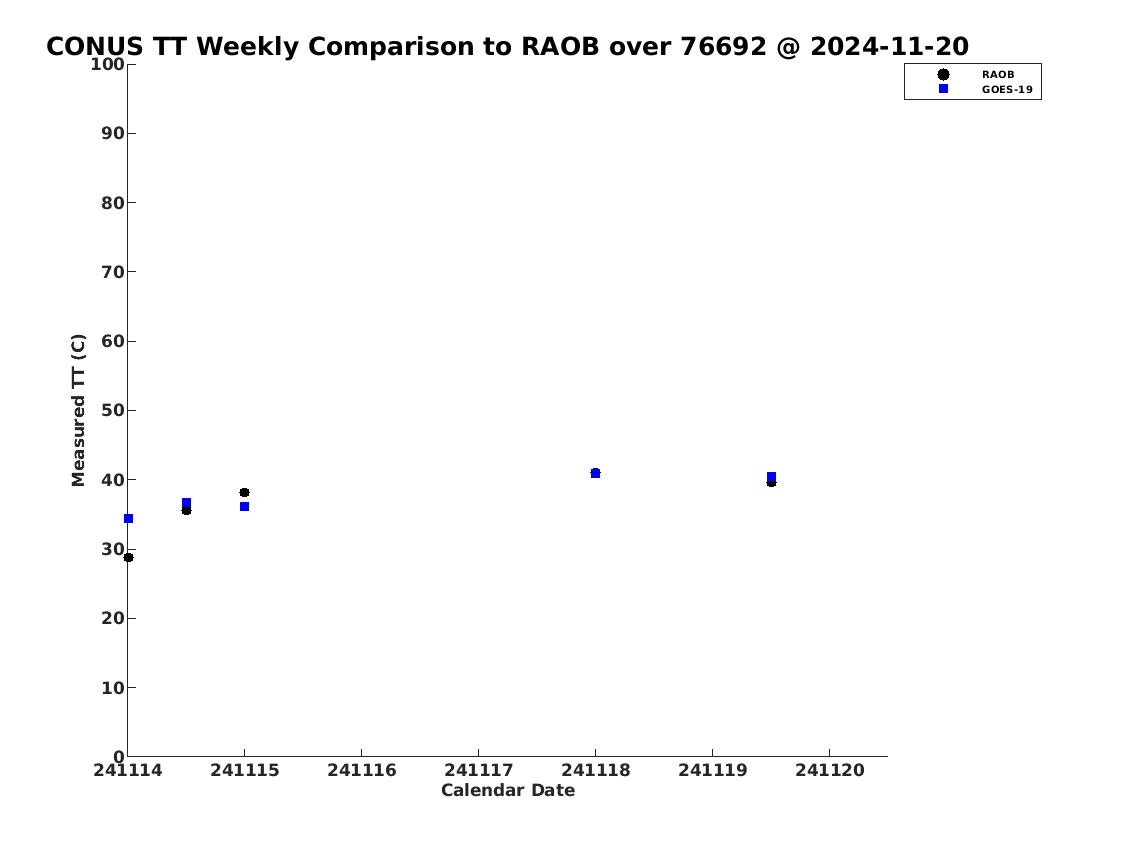 CONUS TT Weekly Comparison to RAOB over 76692 @ 2024-11-20

RAOB
GOES-19

Measured TT (C)

100
90
80
70
60
50
40
30
20
10
0

241114 241115 241116 241117 241118 241119 241120

Calendar Date